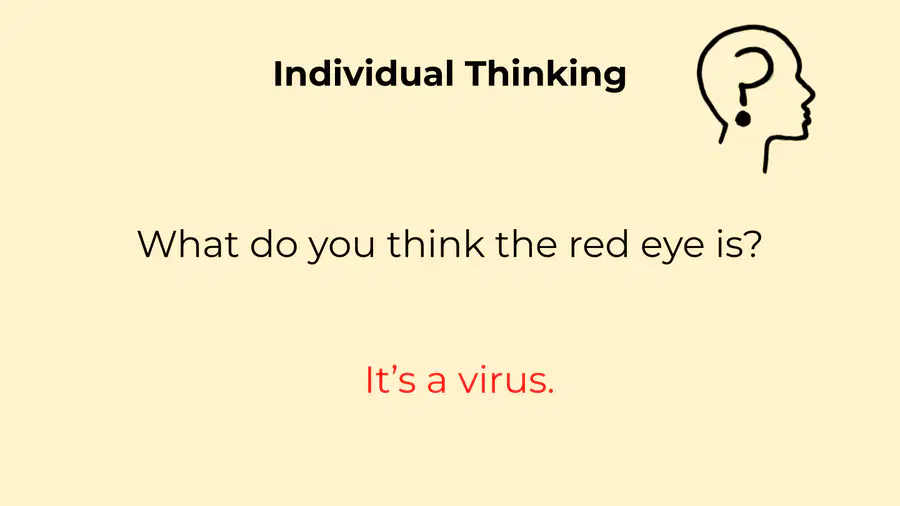 Individual Thinking

What do you think the red eye is?

It's a virus.